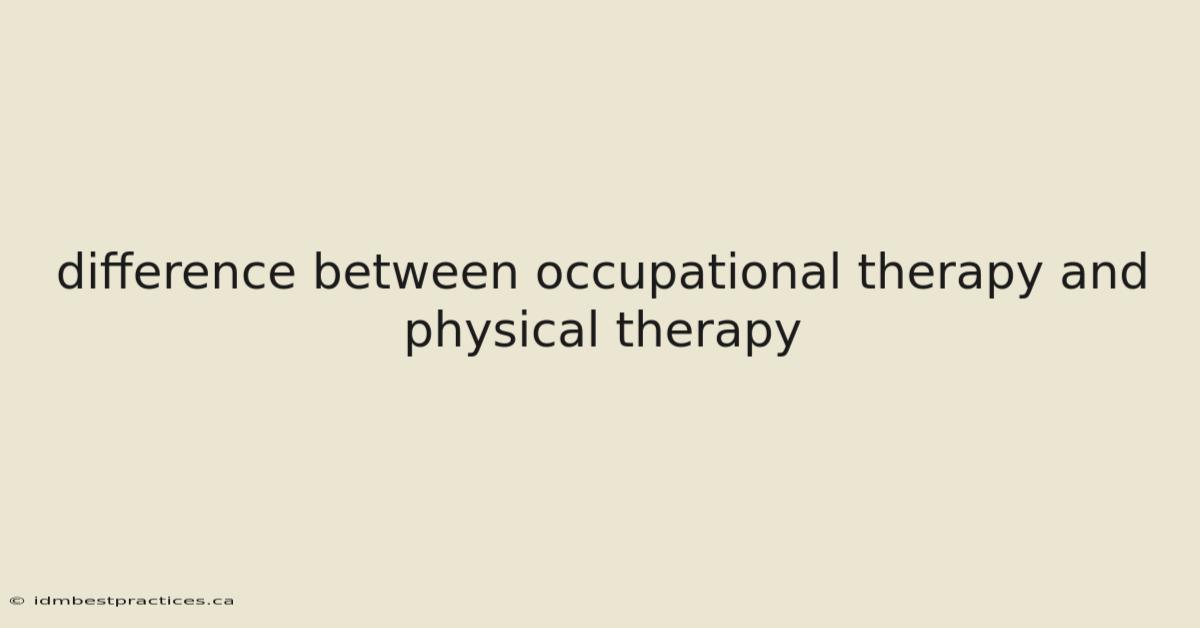 difference between occupational therapy and physical therapy

© idmbestpractices.ca